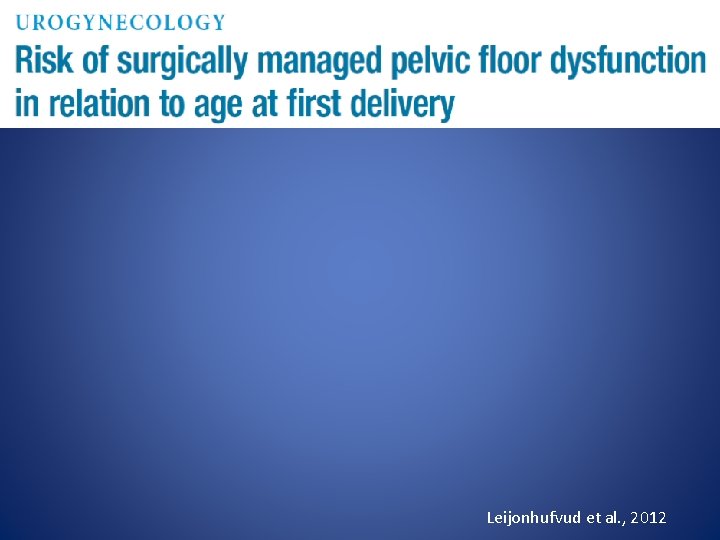 UROGYNECOLOGY

Risk of surgically managed pelvic floor dysfunction in relation to age at first delivery

Leijonhufvud et al., 2012